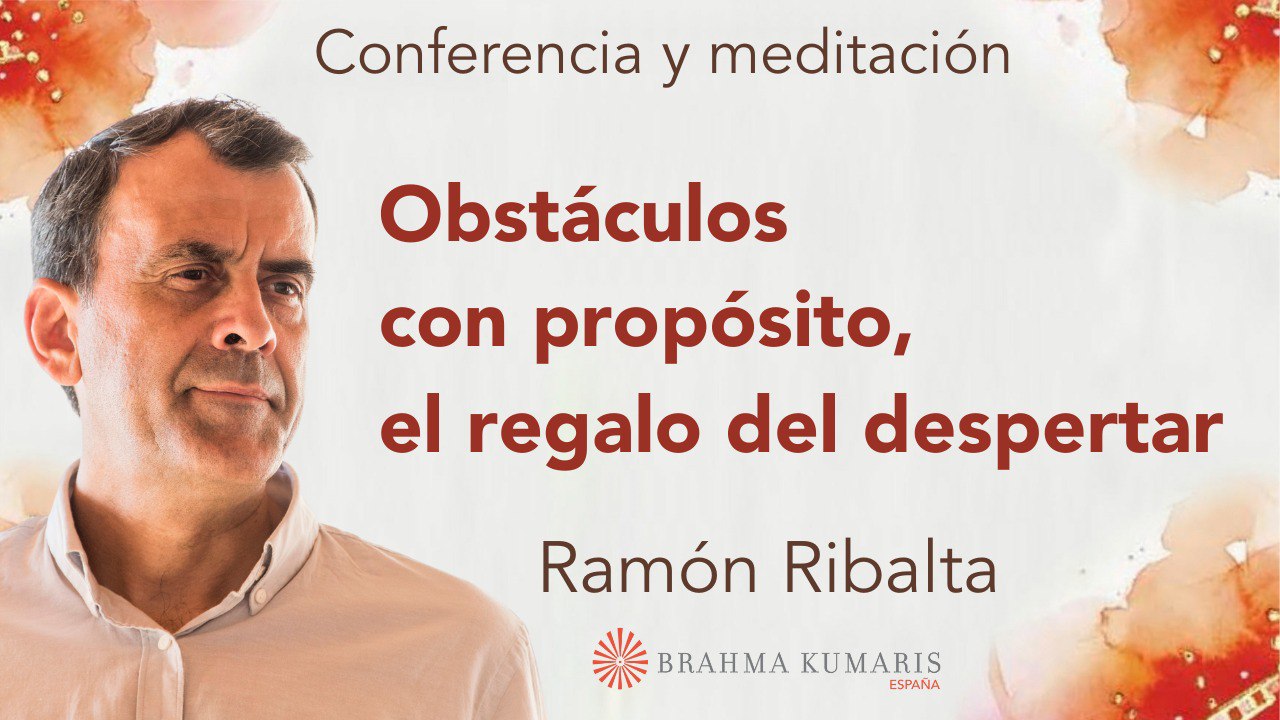 Conferencia y meditación

Obstáculos con propósito, el regalo del despertar

Ramón Ribalta

BRAHMA KUMARIS
ESPAÑA